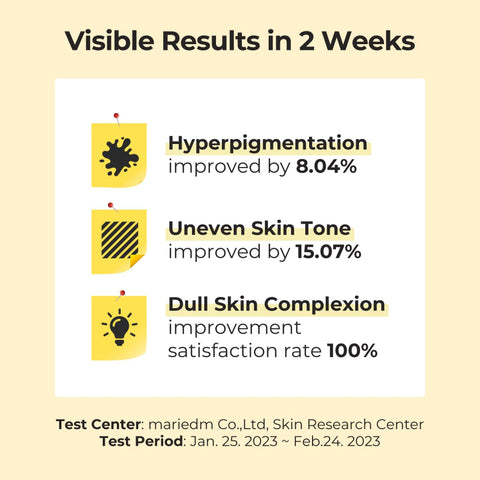 Visible Results in 2 Weeks

Hyperpigmentation
improved by 8.04%

Uneven Skin Tone
improved by 15.07%

Dull Skin Complexion
improvement satisfaction rate 100%

Test Center: mariedm Co.,Ltd, Skin Research Center
Test Period: Jan. 25. 2023 ~ Feb.24. 2023